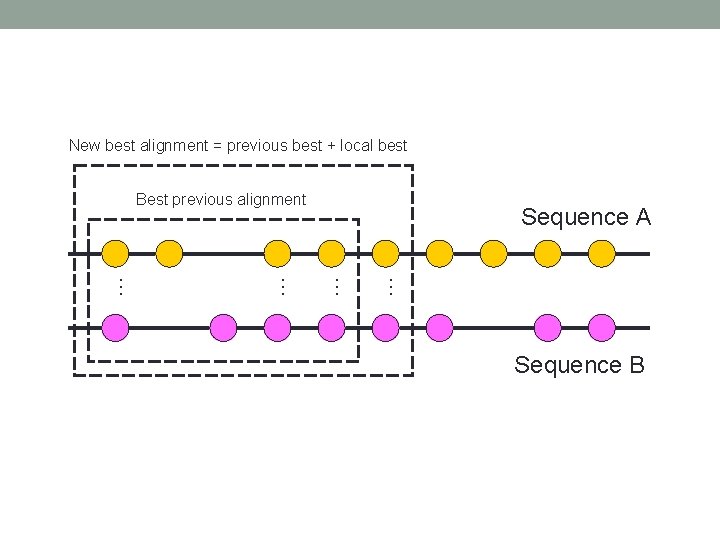 New best alignment = previous best + local best

Best previous alignment

Sequence A

Sequence B